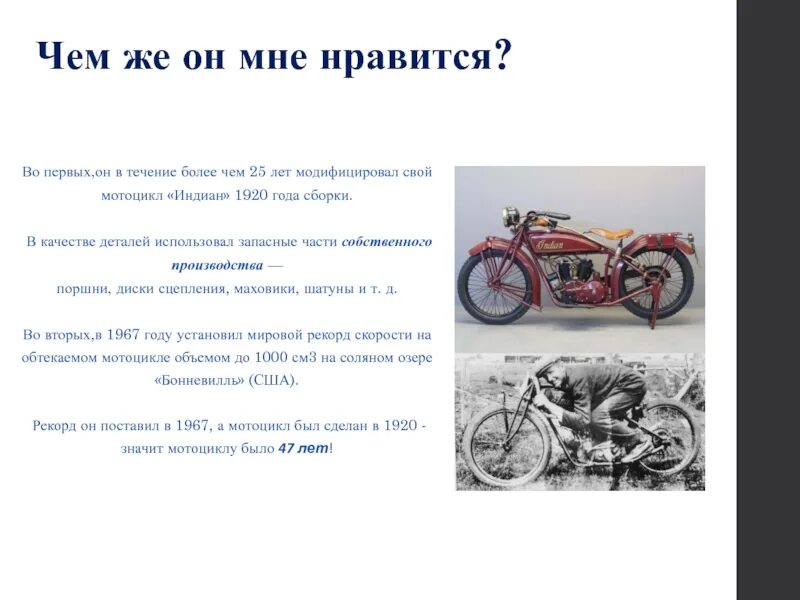 Чем же он мне нравится?

Во первых,он в течение более чем 25 лет модифицировал свой мотоцикл «Индиан» 1920 года сборки.

В качестве деталей использовал запасные части собственного производства — поршни, диски сцепления, маховики, шатуны и т. д.

Во вторых,в 1967 году установил мировой рекорд скорости на обтекаемом мотоцикле объемом до 1000 см3 на соляном озере «Бонневилль» (США).

Рекорд он поставил в 1967, а мотоцикл был сделан в 1920 - значит мотоциклу было 47 лет!

Indian